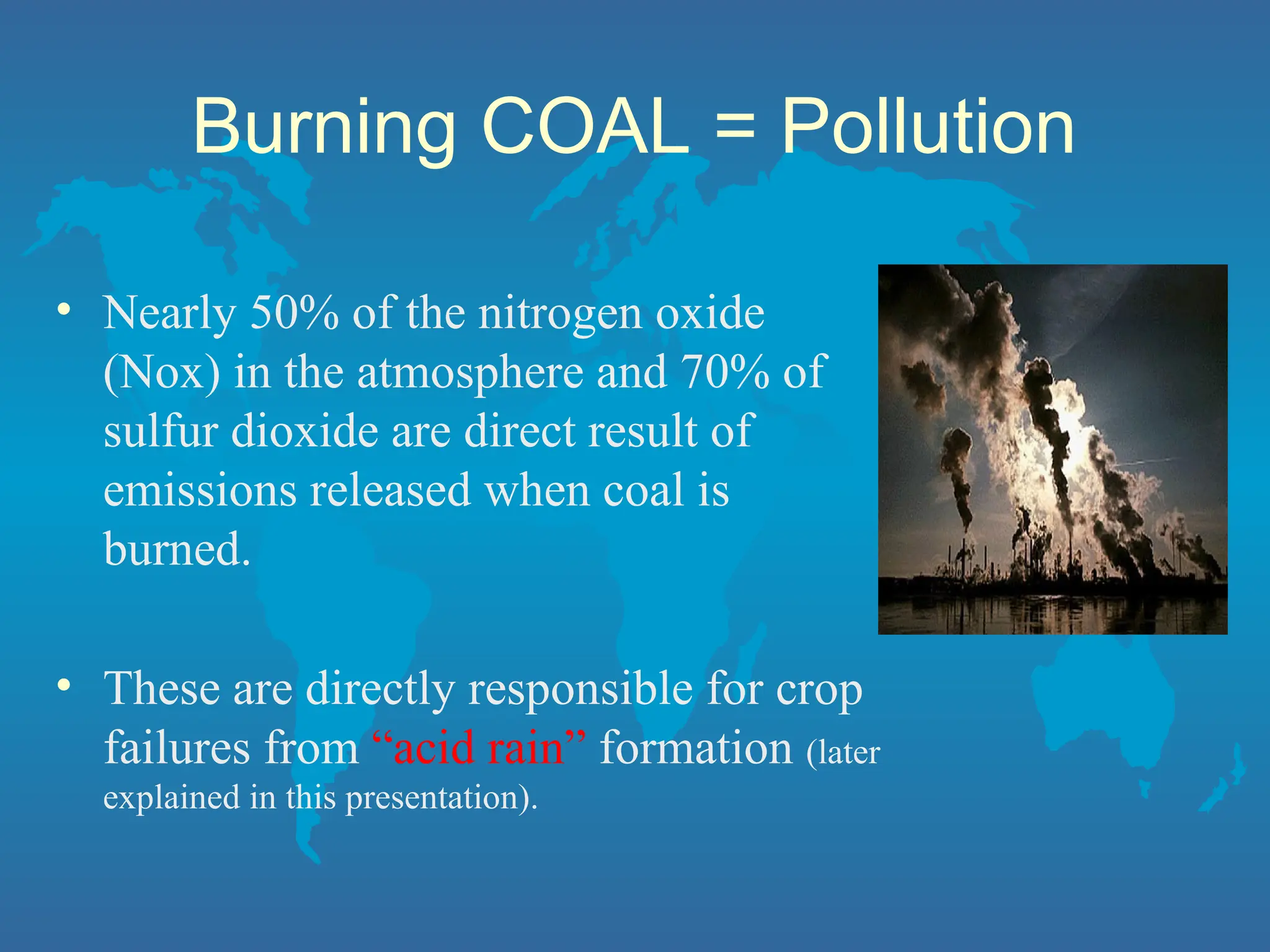 Burning COAL = Pollution

• Nearly 50% of the nitrogen oxide (Nox) in the atmosphere and 70% of sulfur dioxide are direct result of emissions released when coal is burned.

• These are directly responsible for crop failures from “acid rain” formation (later explained in this presentation).